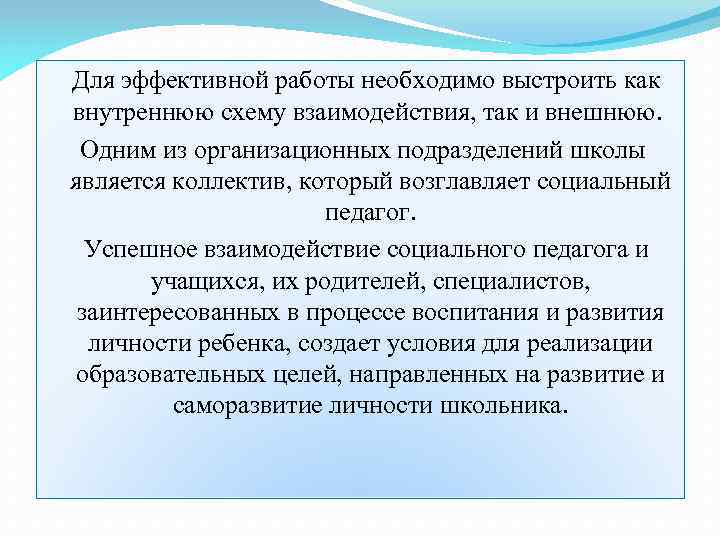 Для эффективной работы необходимо выстроить как внутреннюю схему взаимодействия, так и внешнюю.

Одним из организационных подразделений школы является коллектив, который возглавляет социальный педагог.

Успешное взаимодействие социального педагога и учащихся, их родителей, специалистов, заинтересованных в процессе воспитания и развития личности ребенка, создает условия для реализации образовательных целей, направленных на развитие и саморазвитие личности школьника.